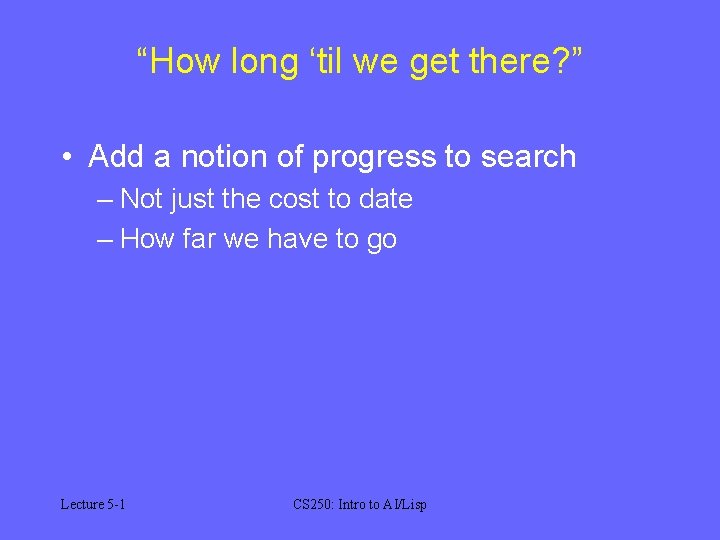 “How long ‘til we get there?”

• Add a notion of progress to search
– Not just the cost to date
– How far we have to go

Lecture 5-1

CS250: Intro to AI/Lisp